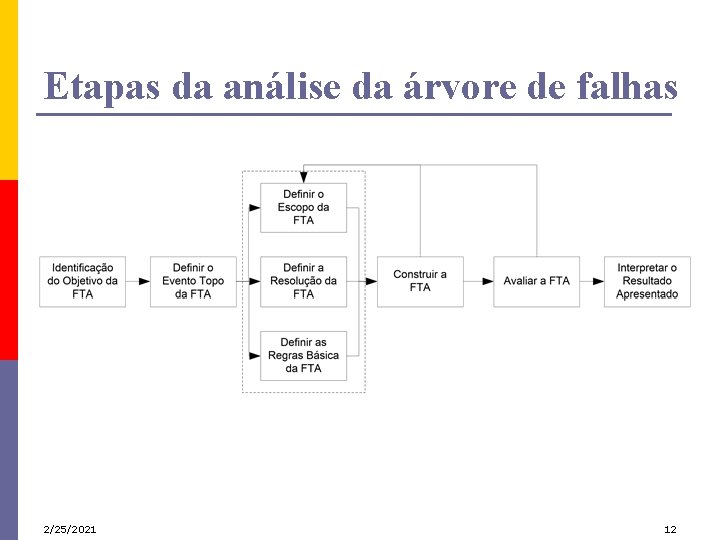 Etapas da análise da árvore de falhas

Identificação do Objetivo da FTA

Definir o Evento Topo da FTA

Definir o Escopo da FTA

Definir a Resolução da FTA

Definir as Regras Básica da FTA

Construir a FTA

Avaliar a FTA

Interpretar o Resultado Apresentado

2/25/2021

12